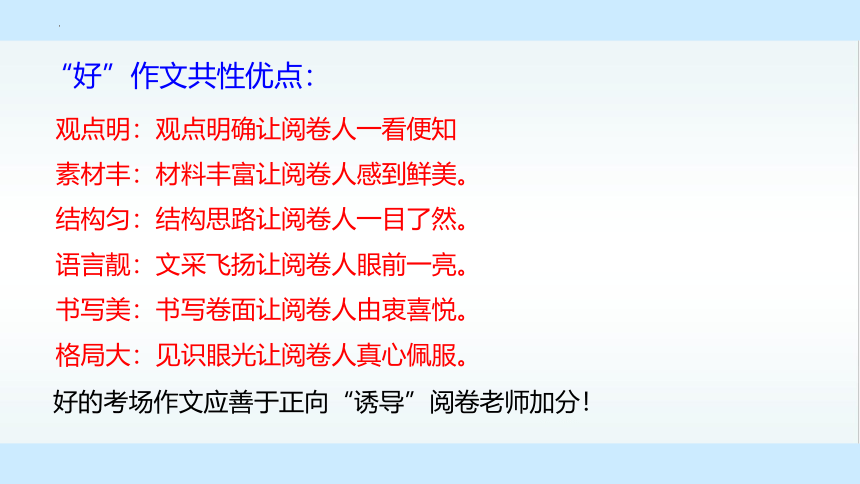 “好”作文共性优点：

观点明：观点明确让阅卷人一看便知

素材丰：材料丰富让阅卷人感到鲜美。

结构匀：结构思路让阅卷人一目了然。

语言靓：文采飞扬让阅卷人眼前一亮。

书写美：书写卷面让阅卷人由衷喜悦。

格局大：见识眼光让阅卷人真心佩服。

好的考场作文应善于正向“诱导”阅卷老师加分！